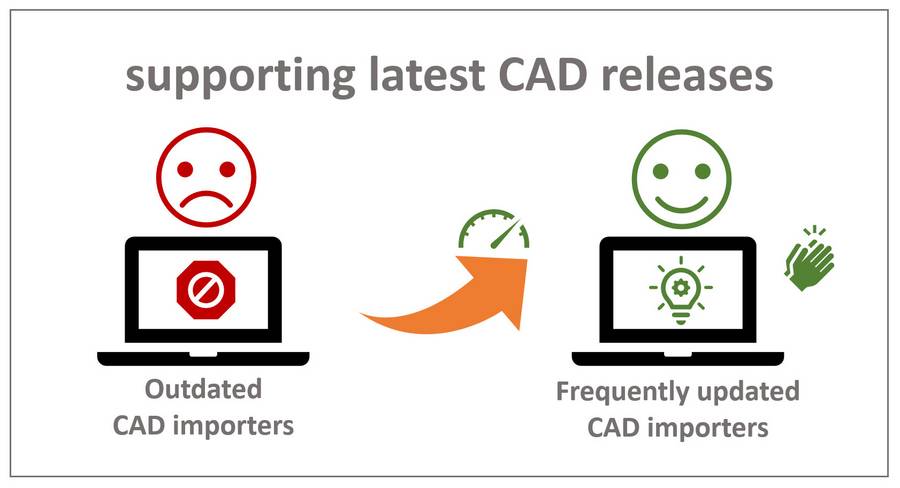 supporting latest CAD releases

Outdated CAD importers

Frequently updated CAD importers